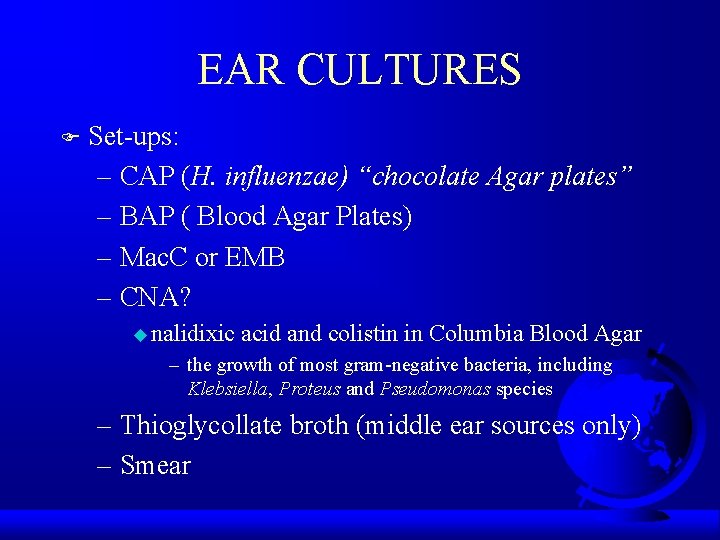 EAR CULTURES

Set-ups:

– CAP (H. influenzae) “chocolate Agar plates”

– BAP ( Blood Agar Plates)

– MacC or EMB

– CNA?

nalidixic acid and colistin in Columbia Blood Agar

– the growth of most gram-negative bacteria, including Klebsiella, Proteus and Pseudomonas species

– Thioglycollate broth (middle ear sources only)

– Smear